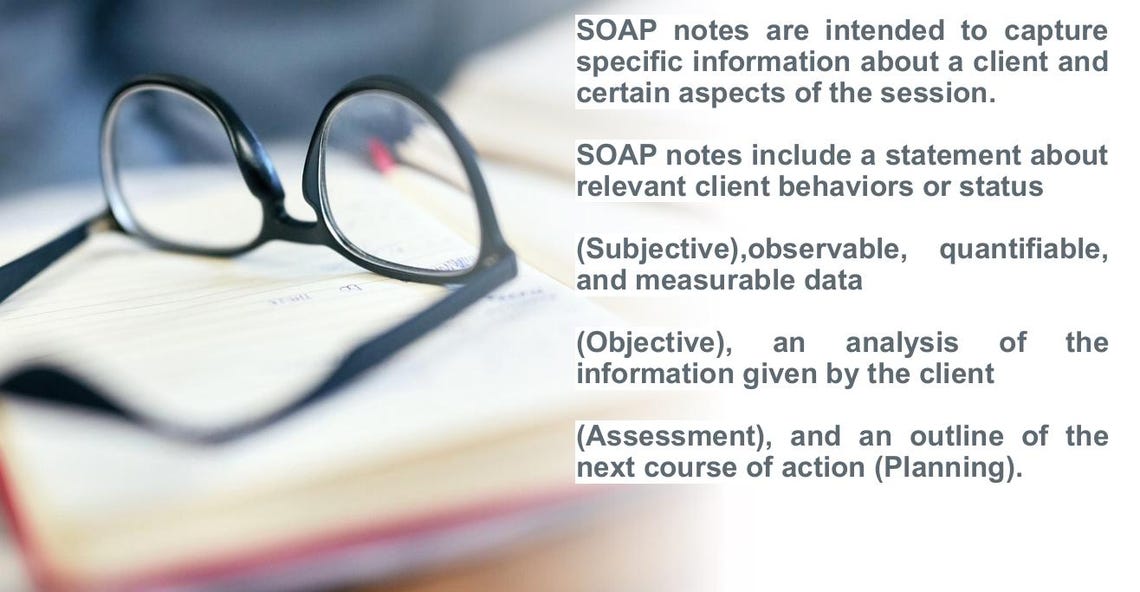 SOAP notes are intended to capture specific information about a client and certain aspects of the session.

SOAP notes include a statement about relevant client behaviors or status

(Subjective),observable, quantifiable, and measurable data

(Objective), an analysis of the information given by the client

(Assessment), and an outline of the next course of action (Planning).